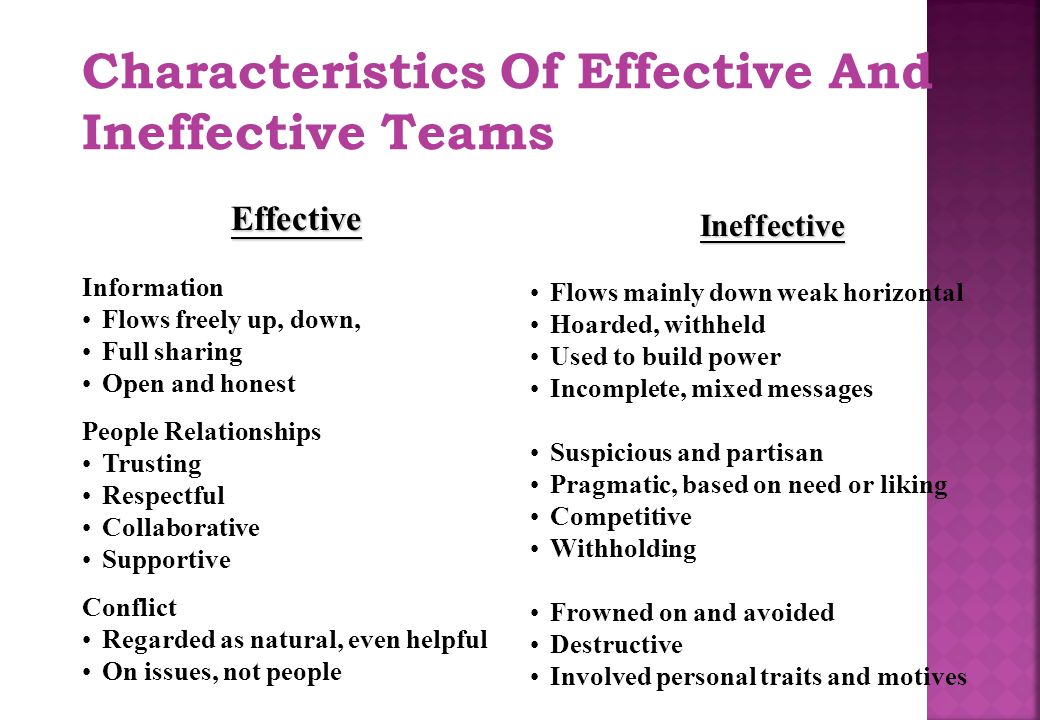 Characteristics Of Effective And Ineffective Teams

Effective

Information
• Flows freely up, down,
• Full sharing
• Open and honest

People Relationships
• Trusting
• Respectful
• Collaborative
• Supportive

Conflict
• Regarded as natural, even helpful
• On issues, not people

Ineffective

• Flows mainly down weak horizontal
• Hoarded, withheld
• Used to build power
• Incomplete, mixed messages

• Suspicious and partisan
• Pragmatic, based on need or liking
• Competitive
• Withholding

• Frowned on and avoided
• Destructive
• Involved personal traits and motives